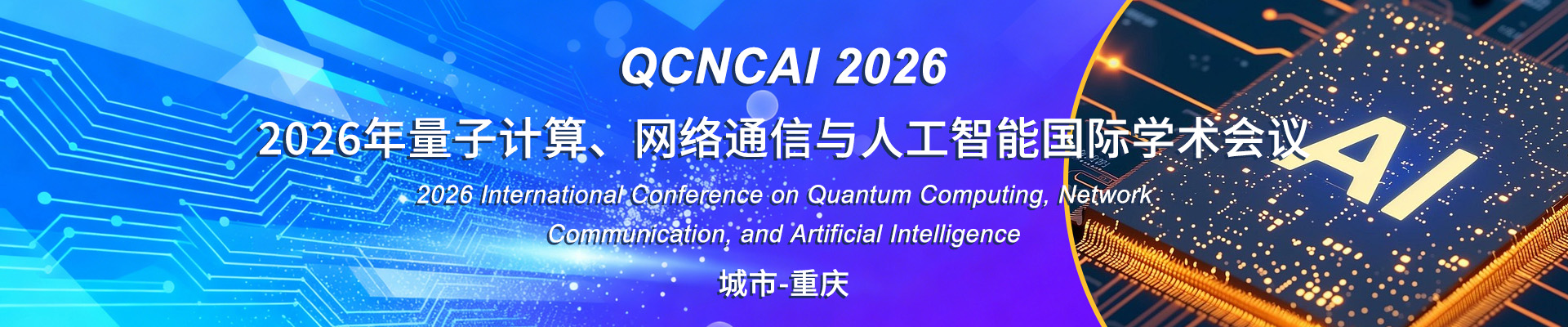 QCNCAI 2026

2026年量子计算、网络通信与人工智能国际学术会议

2026 International Conference on Quantum Computing, Network Communication, and Artificial Intelligence

城市-重庆

AI